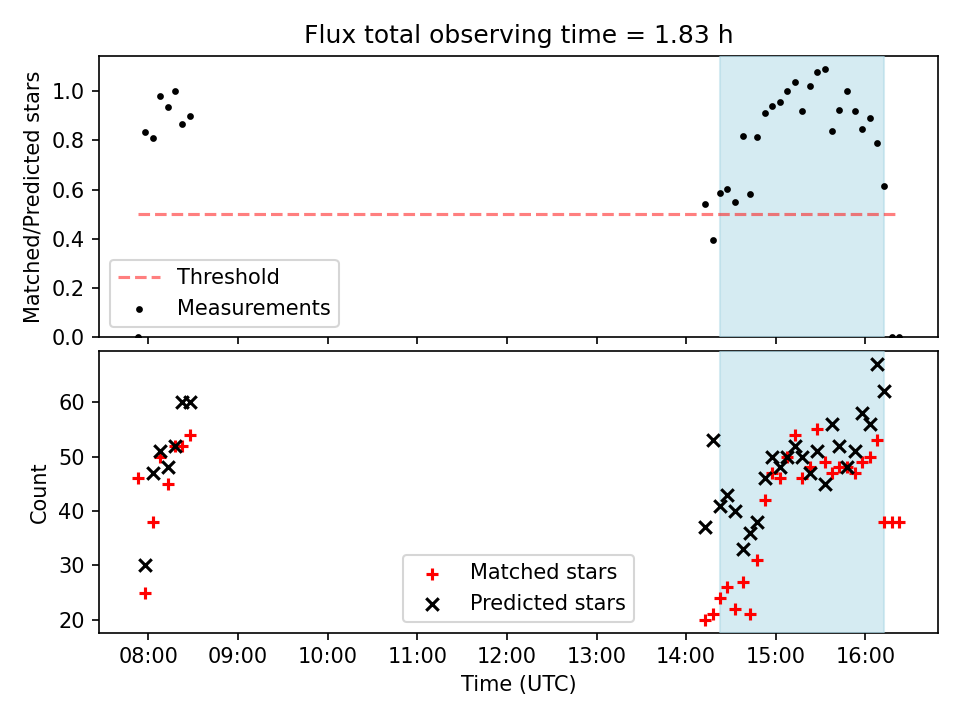 Flux total observing time = 1.83 h

Matched/Predicted stars

1.0
0.8
0.6
0.4
0.2
0.0

Threshold
Measurements

Count

60
50
40
30
20

Matched stars
Predicted stars

08:00 09:00 10:00 11:00 12:00 13:00 14:00 15:00 16:00

Time (UTC)